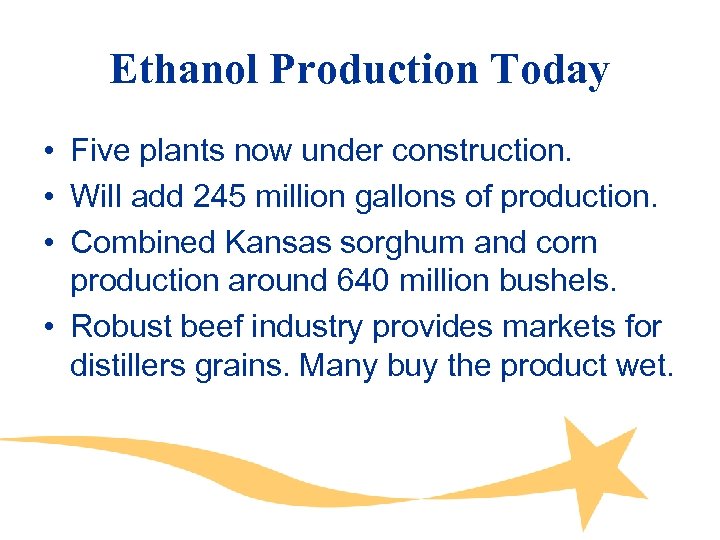 Ethanol Production Today

• Five plants now under construction.
• Will add 245 million gallons of production.
• Combined Kansas sorghum and corn production around 640 million bushels.
• Robust beef industry provides markets for distillers grains. Many buy the product wet.